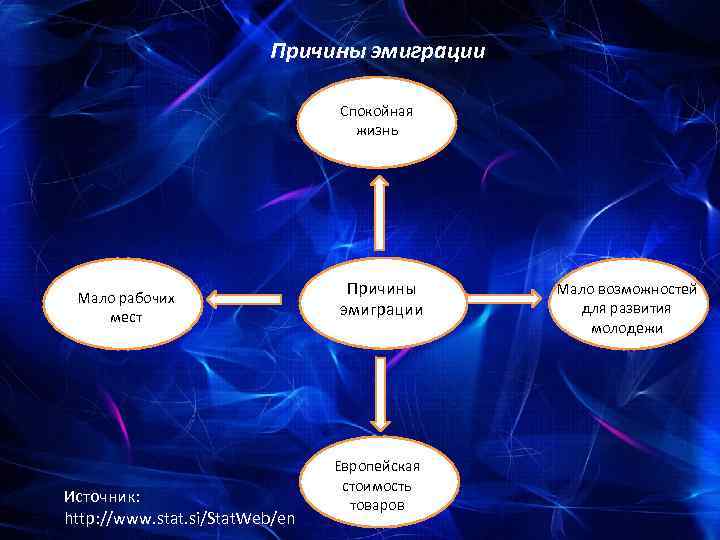 Причины эмиграции

Спокойная жизнь

Мало рабочих мест

Причины эмиграции

Мало возможностей для развития молодежи

Европейская стоимость товаров

Источник:
http://www.stat.si/StatWeb/en